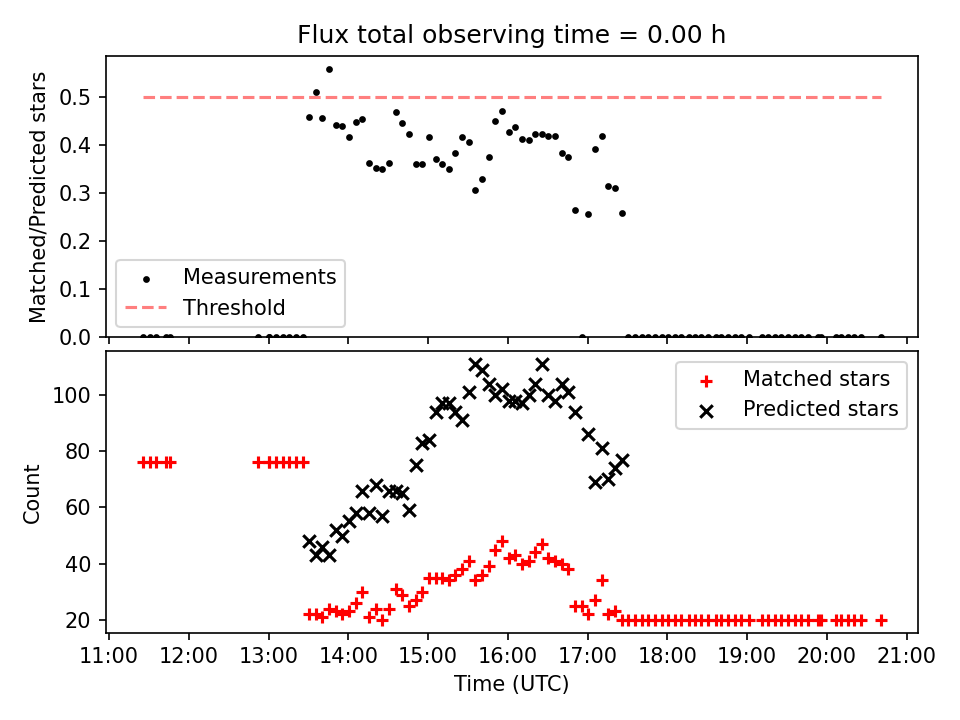 Flux total observing time = 0.00 h

Matched/Predicted stars

0.5
0.4
0.3
0.2
0.1
0.0

Measurements
Threshold

Count

100
80
60
40
20

Matched stars
Predicted stars

11:00 12:00 13:00 14:00 15:00 16:00 17:00 18:00 19:00 20:00 21:00

Time (UTC)